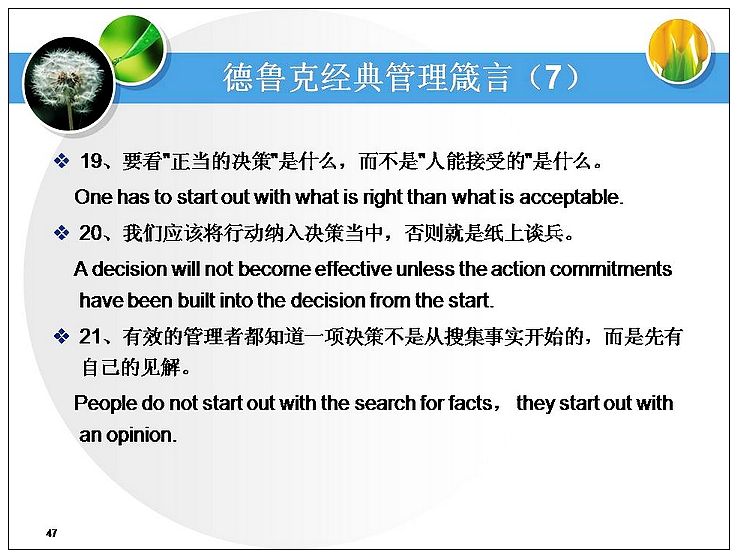 德鲁克经典管理箴言（7）

❖ 19、要看"正当的决策"是什么，而不是"人能接受的"是什么。

One has to start out with what is right than what is acceptable.

❖ 20、我们应该将行动纳入决策当中，否则就是纸上谈兵。

A decision will not become effective unless the action commitments have been built into the decision from the start.

❖ 21、有效的管理者都知道一项决策不是从搜集事实开始的，而是先有自己的见解。

People do not start out with the search for facts， they start out with an opinion.

47